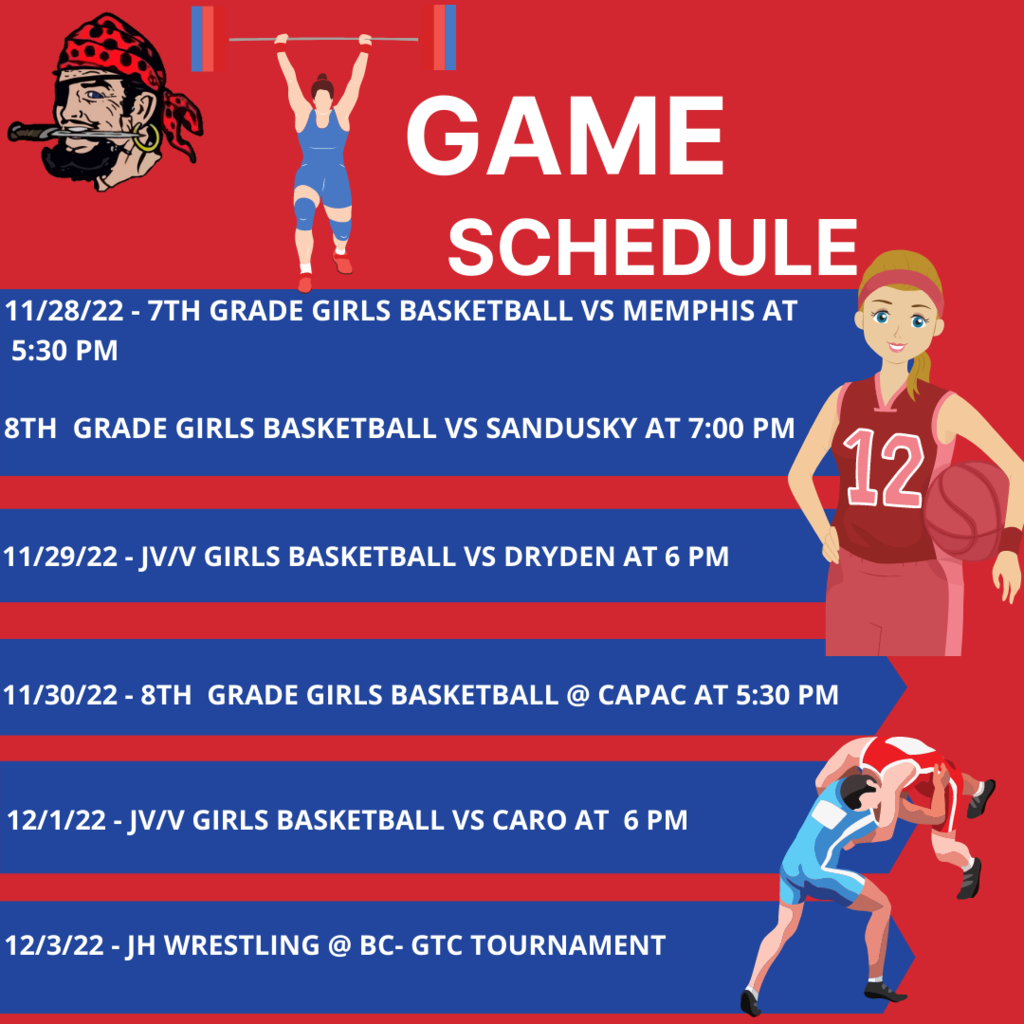 GAME SCHEDULE

11/28/22 - 7TH GRADE GIRLS BASKETBALL VS MEMPHIS AT 5:30 PM

8TH GRADE GIRLS BASKETBALL VS SANDUSKY AT 7:00 PM

12

11/29/22 - JV/V GIRLS BASKETBALL VS DRYDEN AT 6 PM

11/30/22 - 8TH GRADE GIRLS BASKETBALL @ CAPAC AT 5:30 PM

12/1/22 - JV/V GIRLS BASKETBALL VS CARO AT 6 PM

12/3/22 - JH WRESTLING @ BC- GTC TOURNAMENT